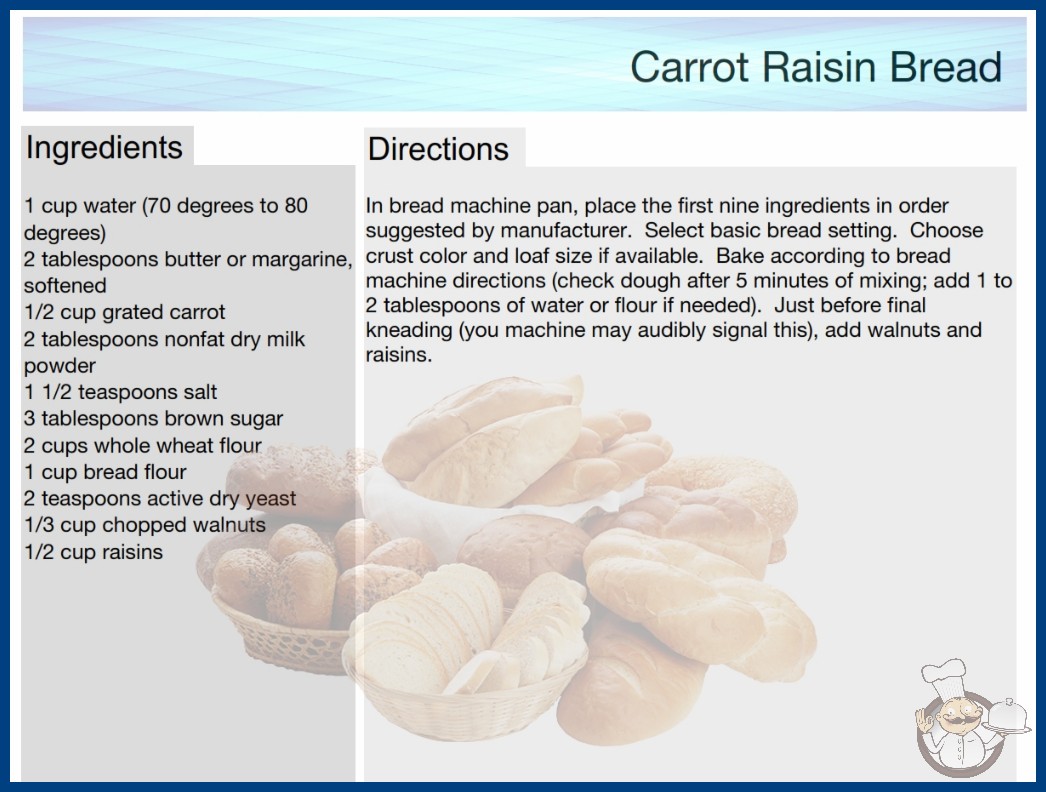 Carrot Raisin Bread

Ingredients

1 cup water (70 degrees to 80 degrees)
2 tablespoons butter or margarine, softened
1/2 cup grated carrot
2 tablespoons nonfat dry milk powder
1 1/2 teaspoons salt
3 tablespoons brown sugar
2 cups whole wheat flour
1 cup bread flour
2 teaspoons active dry yeast
1/3 cup chopped walnuts
1/2 cup raisins

Directions

In bread machine pan, place the first nine ingredients in order suggested by manufacturer. Select basic bread setting. Choose crust color and loaf size if available. Bake according to bread machine directions (check dough after 5 minutes of mixing; add 1 to 2 tablespoons of water or flour if needed). Just before final kneading (you machine may audibly signal this), add walnuts and raisins.